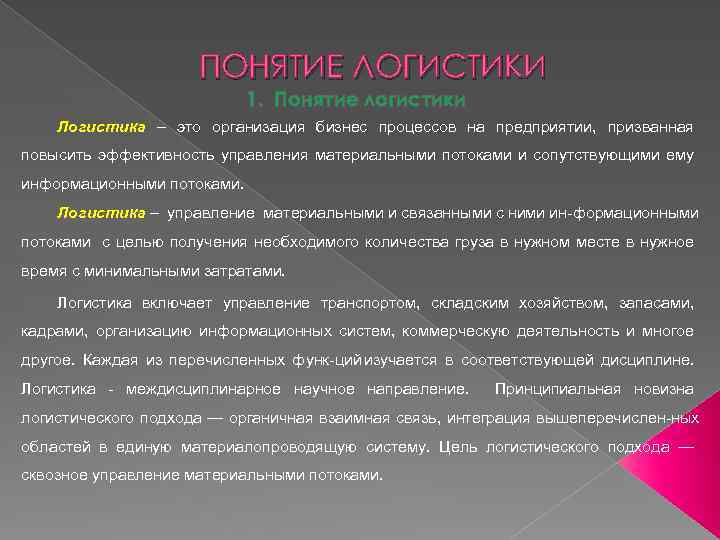 ПОНЯТИЕ ЛОГИСТИКИ

1. Понятие логистики

Логистика – это организация бизнес процессов на предприятии, призванная повысить эффективность управления материальными потоками и сопутствующими ему информационными потоками.

Логистика – управление материальными и связанными с ними ин-формационными потоками с целью получения необходимого количества груза в нужном месте в нужное время с минимальными затратами.

Логистика включает управление транспортом, складским хозяйством, запасами, кадрами, организацию информационных систем, коммерческую деятельность и многое другое. Каждая из перечисленных функ-ций изучается в соответствующей дисциплине. Логистика - междисциплинарное научное направление. Принципиальная новизна логистического подхода — органичная взаимная связь, интеграция вышеперечислен-ных областей в единую материалопроводящую систему. Цель логистического подхода — сквозное управление материальными потоками.